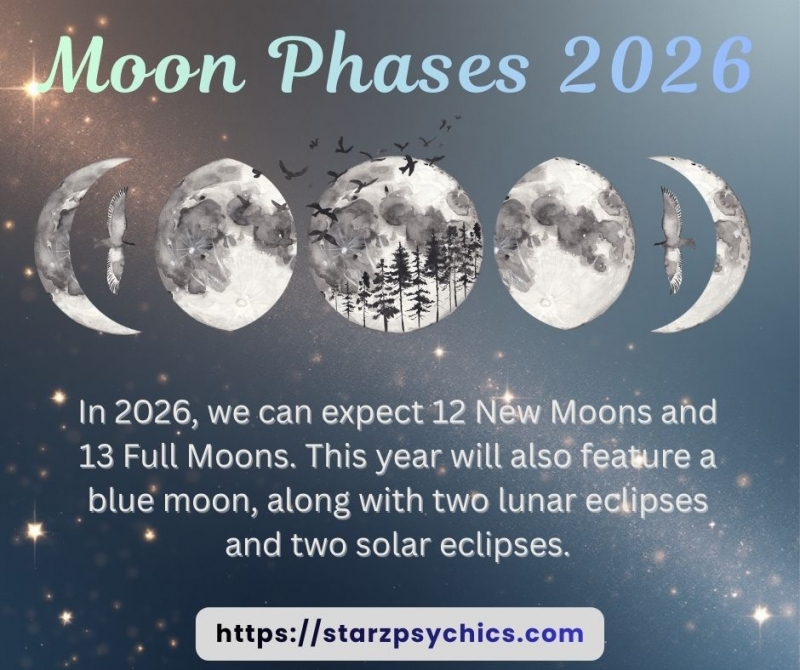 Moon Phases 2026

In 2026, we can expect 12 New Moons and 13 Full Moons. This year will also feature a blue moon, along with two lunar eclipses and two solar eclipses.

https://starzpsychics.com